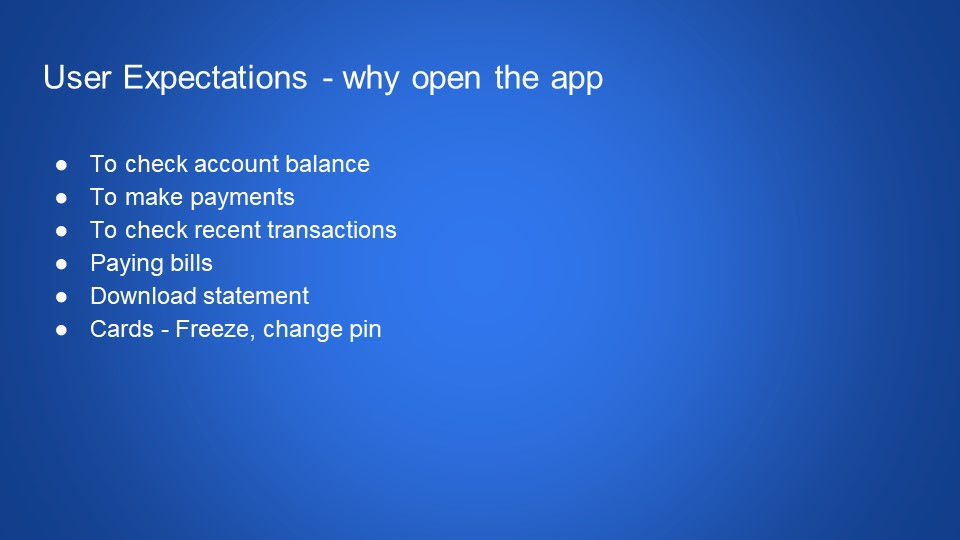 User Expectations - why open the app

● To check account balance
● To make payments
● To check recent transactions
● Paying bills
● Download statement
● Cards - Freeze, change pin